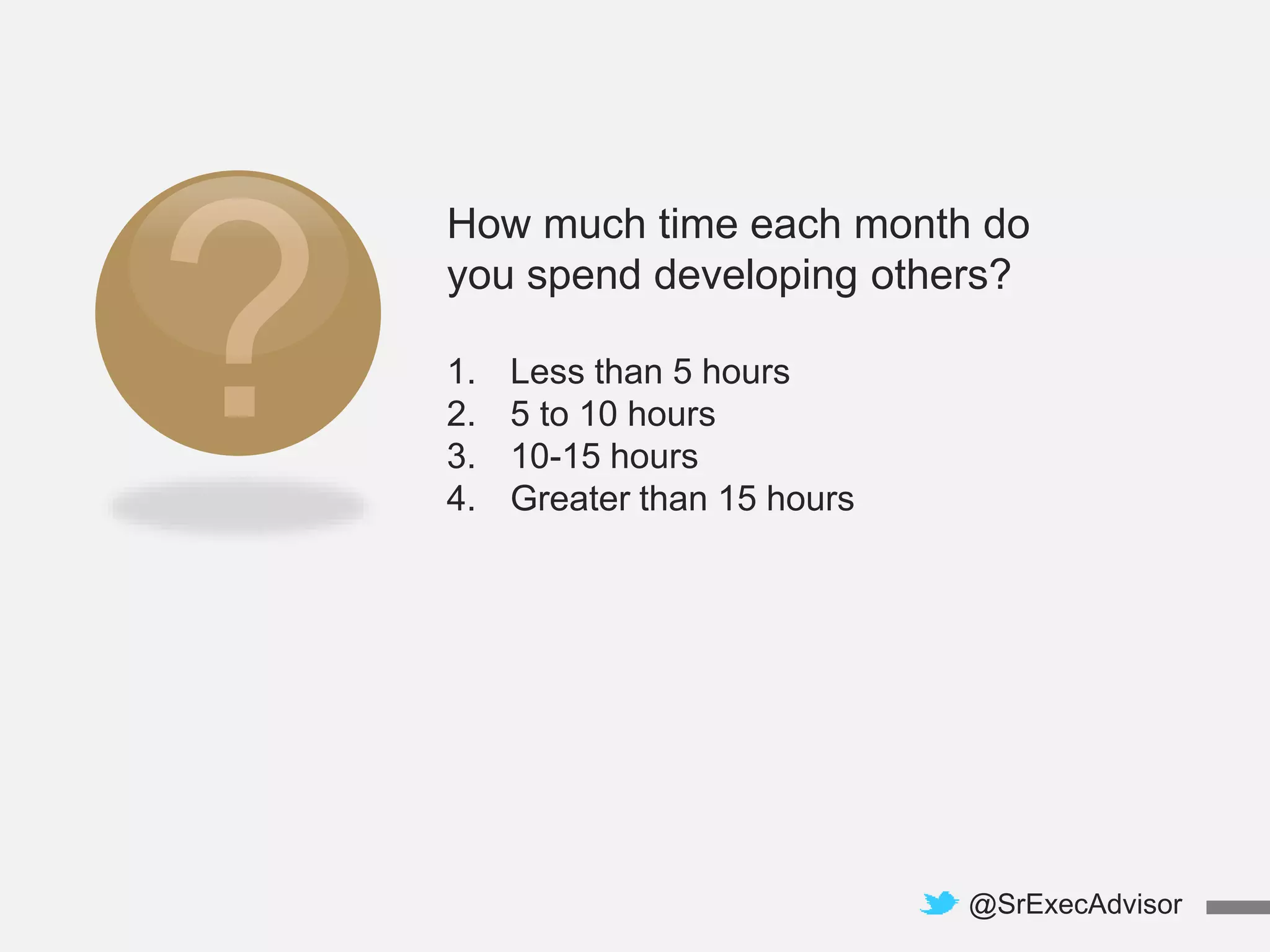 ?

How much time each month do you spend developing others?

1. Less than 5 hours
2. 5 to 10 hours
3. 10-15 hours
4. Greater than 15 hours

@SrExecAdvisor